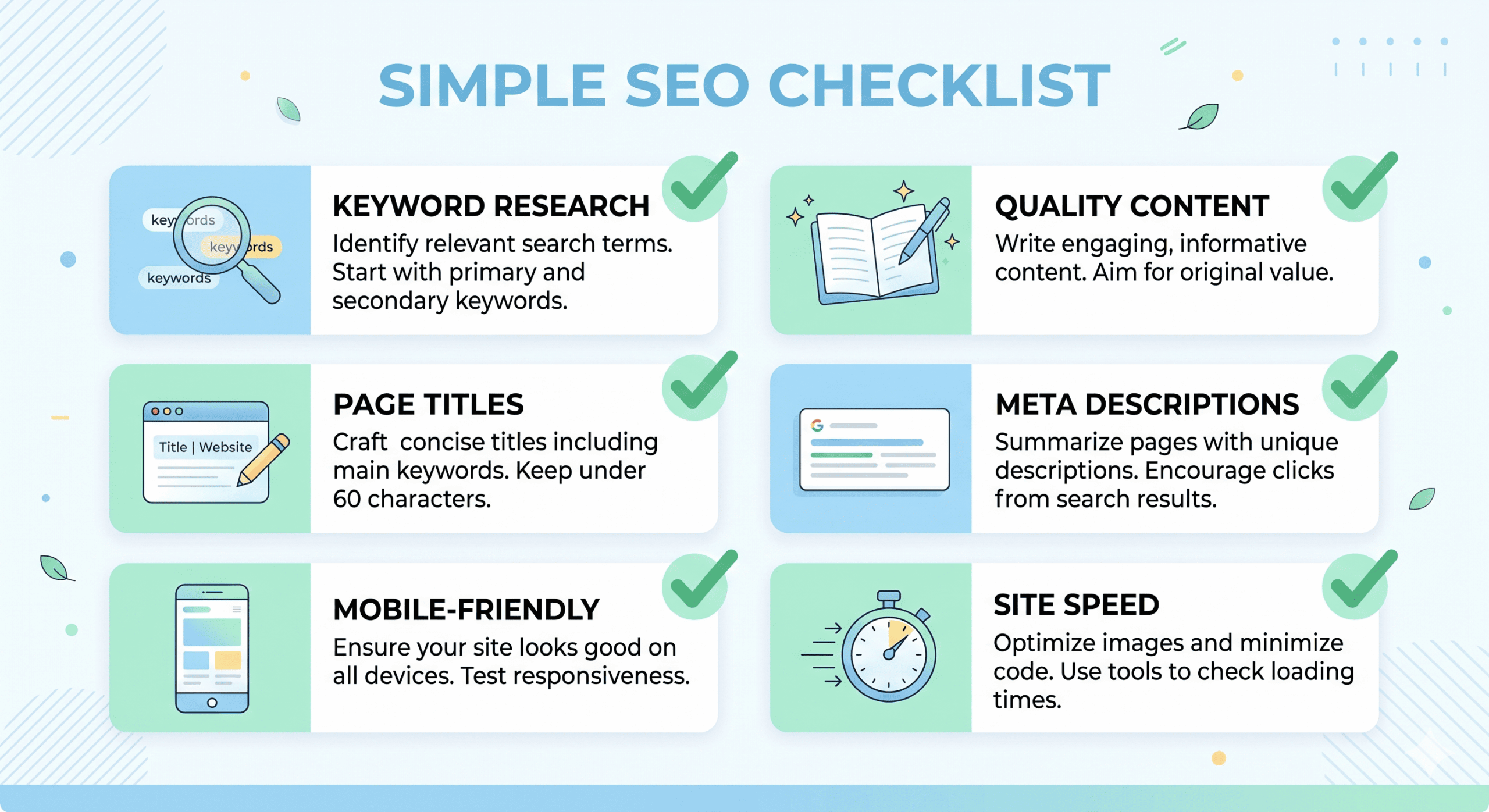 SIMPLE SEO CHECKLIST

keywords
keywords
keywords

KEYWORD RESEARCH
Identify relevant search terms. Start with primary and secondary keywords.

QUALITY CONTENT
Write engaging, informative content. Aim for original value.

Title | Website

PAGE TITLES
Craft concise titles including main keywords. Keep under 60 characters.

G

META DESCRIPTIONS
Summarize pages with unique descriptions. Encourage clicks from search results.

MOBILE-FRIENDLY
Ensure your site looks good on all devices. Test responsiveness.

SITE SPEED
Optimize images and minimize code. Use tools to check loading times.